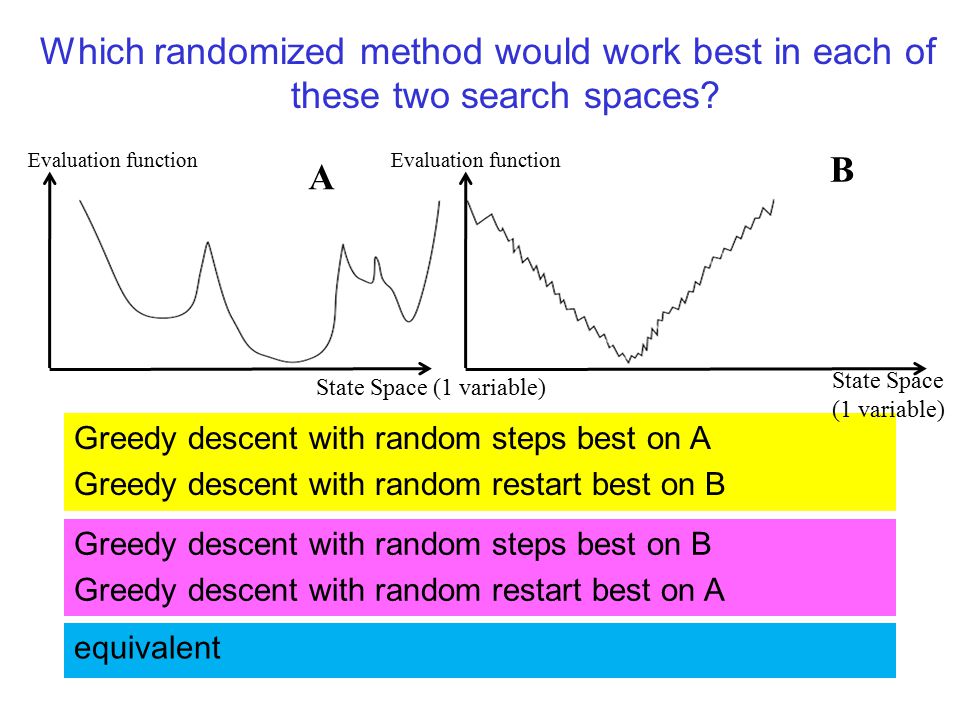 Which randomized method would work best in each of these two search spaces?

Evaluation function

A

State Space (1 variable)

Evaluation function

B

State Space (1 variable)

Greedy descent with random steps best on A
Greedy descent with random restart best on B

Greedy descent with random steps best on B
Greedy descent with random restart best on A

equivalent